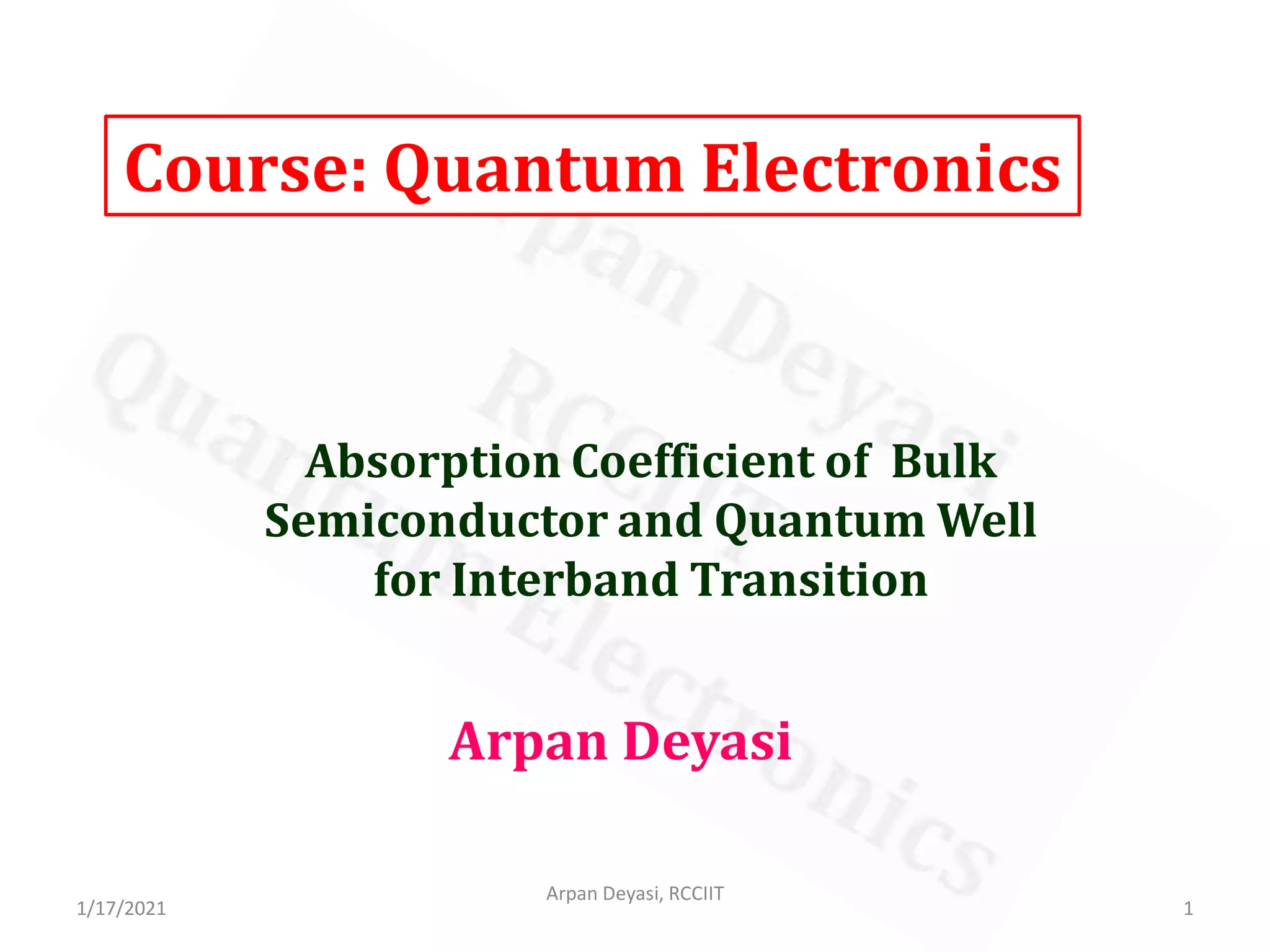 Course: Quantum Electronics

Absorption Coefficient of Bulk Semiconductor and Quantum Well for Interband Transition

Arpan Deyasi

Arpan Deyasi
RCCIIT
Quantum Electronics

1/17/2021

Arpan Deyasi, RCCIIT

1